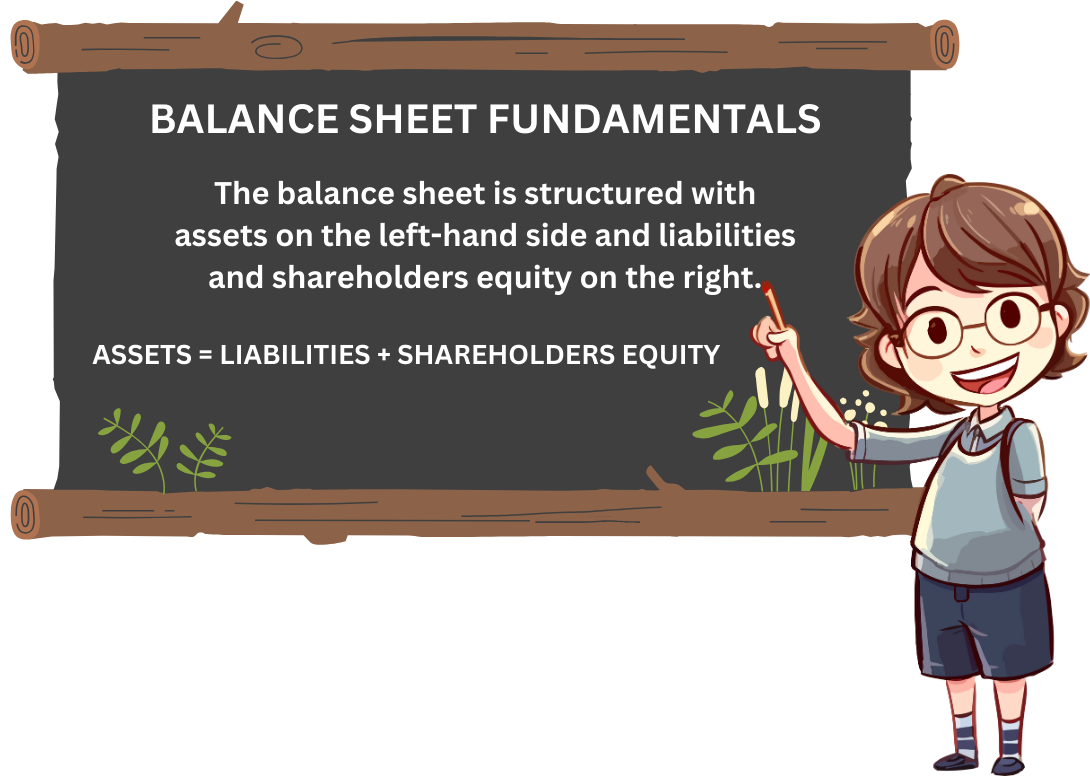 BALANCE SHEET FUNDAMENTALS

The balance sheet is structured with assets on the left-hand side and liabilities and shareholders equity on the right.

ASSETS = LIABILITIES + SHAREHOLDERS EQUITY